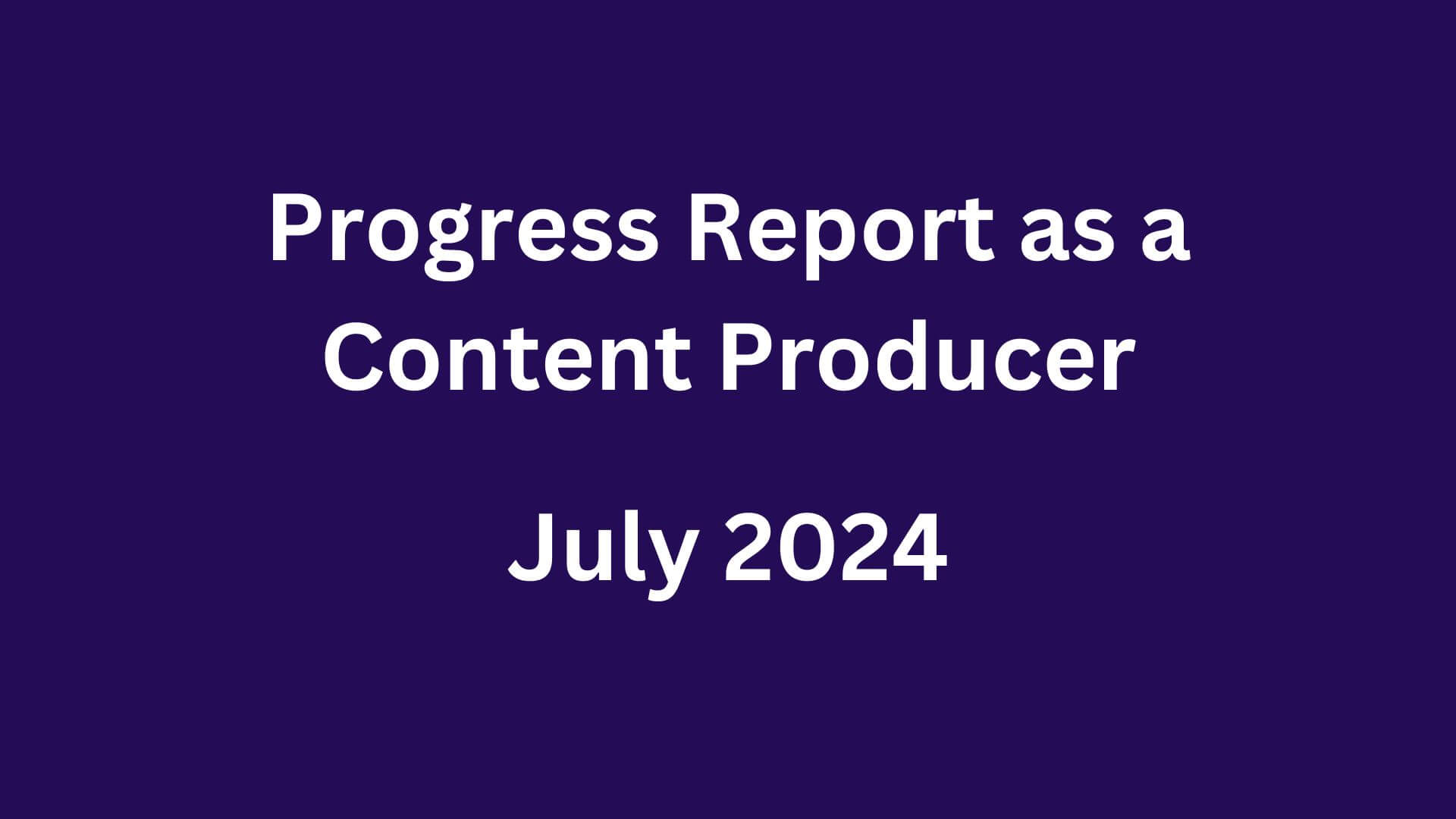 Progress Report as a Content Producer

July 2024